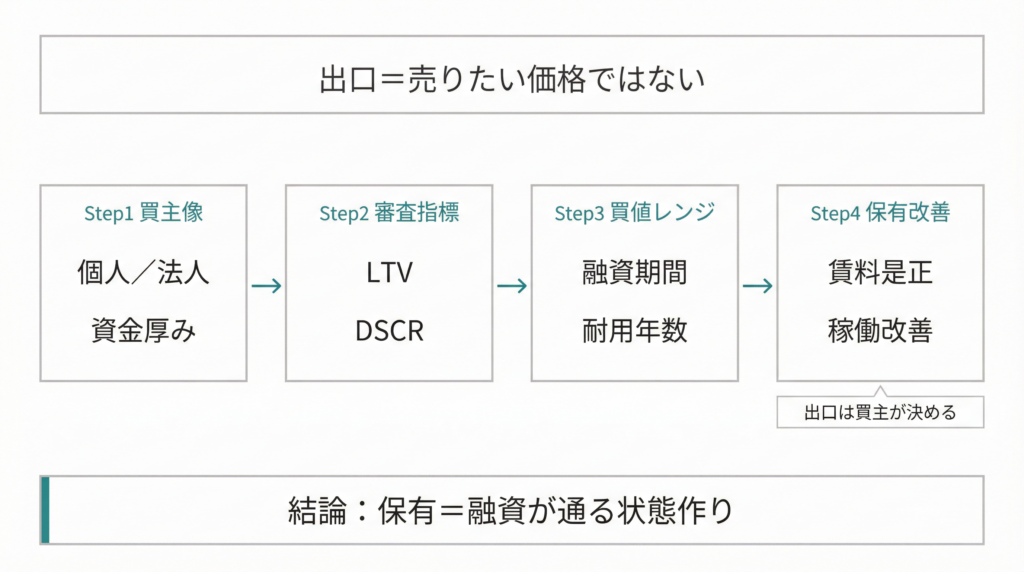 出口＝売りたい価格ではない

Step1 買主像

個人／法人

資金厚み

Step2 審査指標

LTV

DSCR

Step3 買値レンジ

融資期間

耐用年数

Step4 保有改善

賃料是正

稼働改善

出口は買主が決める

結論：保有＝融資が通る状態作り